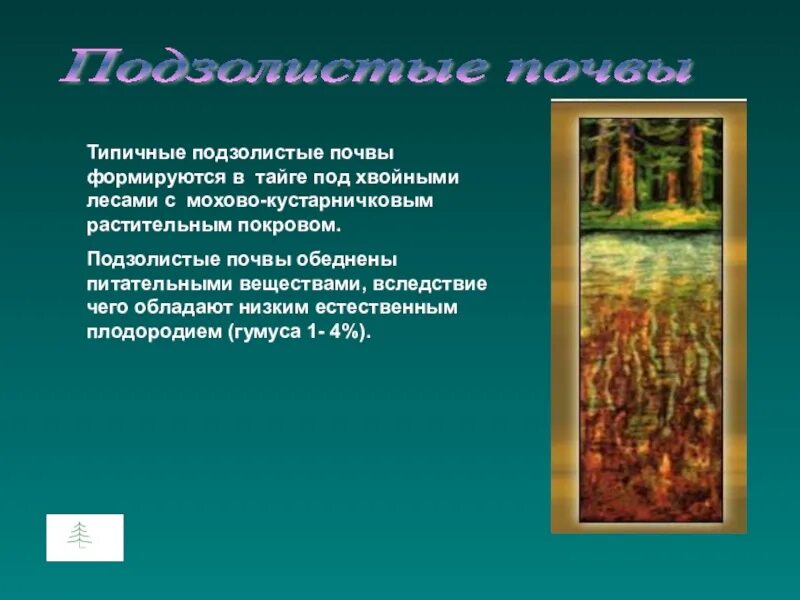 Подзолистые почвы

Типичные подзолистые почвы формируются в тайге под хвойными лесами с мохово-кустарничковым растительным покровом.

Подзолистые почвы обеднены питательными веществами, вследствие чего обладают низким естественным плодородием (гумуса 1- 4%).